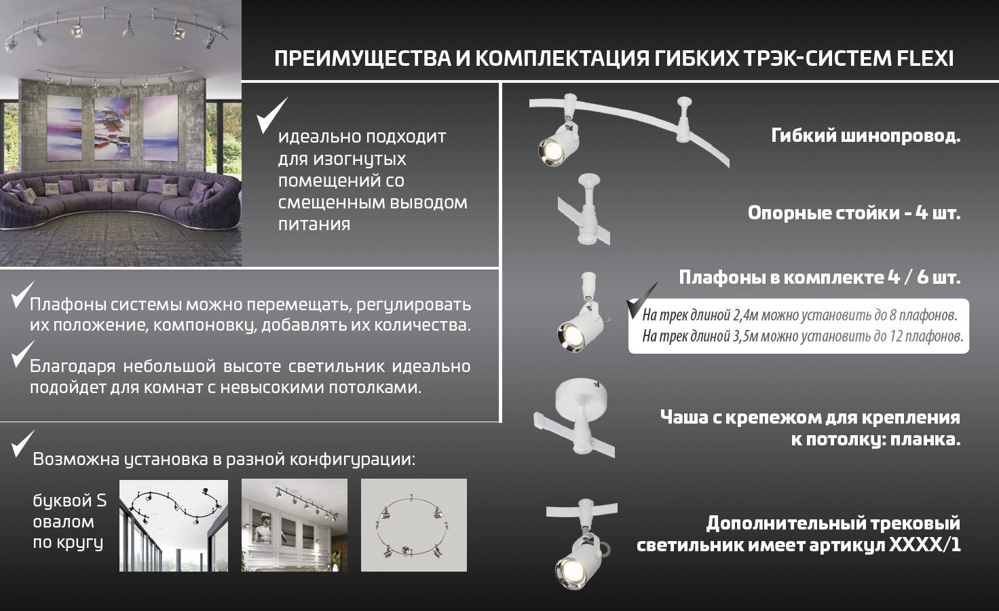 ПРЕИМУЩЕСТВА И КОМПЛЕКТАЦИЯ ГИБКИХ ТРЭК-СИСТЕМ FLEXI

идеально подходит для изогнутых помещений со смещенным выводом питания

Плафоны системы можно перемещать, регулировать их положение, компоновку, добавлять их количества.

Благодаря небольшой высоте светильник идеально подойдет для комнат с невысокими потолками.

Возможна установка в разной конфигурации:

буквой S
овалом
по кругу

Гибкий шинопровод.

Опорные стойки - 4 шт.

Плафоны в комплекте 4 / 6 шт.

На трек длиной 2,4м можно установить до 8 плафонов.
На трек длиной 3,5м можно установить до 12 плафонов.

Чаша с крепежом для крепления к потолку: планка.

Дополнительный трековый светильник имеет артикул XXXX/1